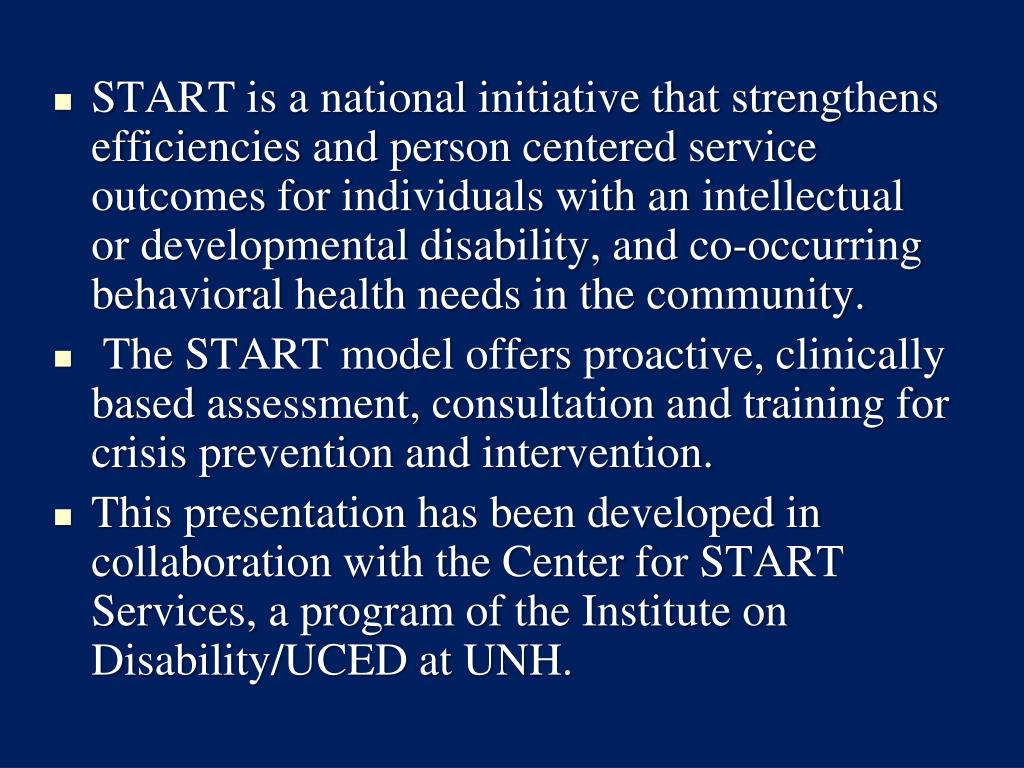 - START is a national initiative that strengthens efficiencies and person centered service outcomes for individuals with an intellectual or developmental disability, and co-occurring behavioral health needs in the community.
- The START model offers proactive, clinically based assessment, consultation and training for crisis prevention and intervention.
- This presentation has been developed in collaboration with the Center for START Services, a program of the Institute on Disability/UCED at UNH.